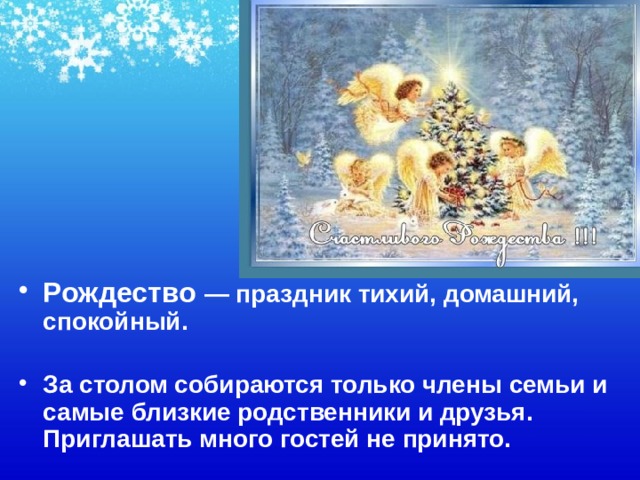 Счастливого Рождества !!!

• Рождество — праздник тихий, домашний, спокойный.

• За столом собираются только члены семьи и самые близкие родственники и друзья. Приглашать много гостей не принято.